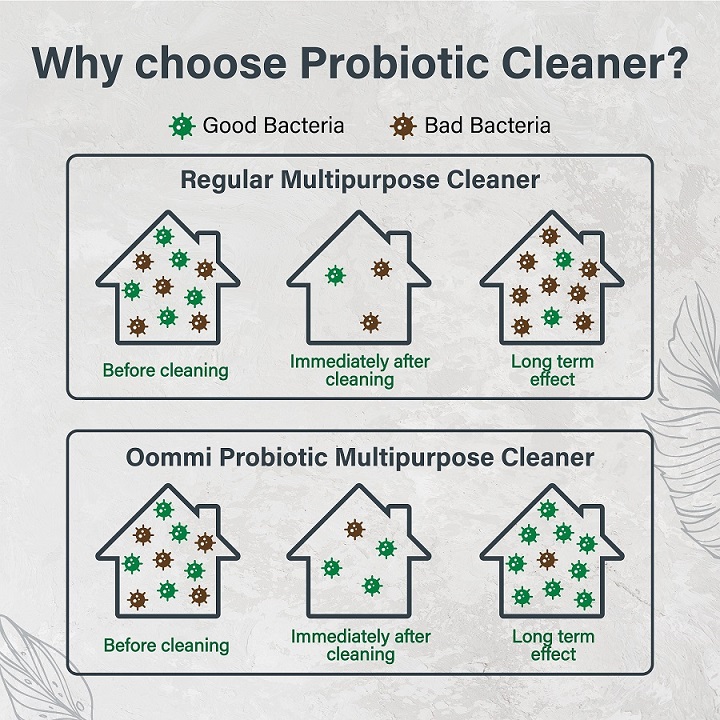 Why choose Probiotic Cleaner?

Good Bacteria Bad Bacteria

Regular Multipurpose Cleaner

Before cleaning

Immediately after cleaning

Long term effect

Oommi Probiotic Multipurpose Cleaner

Before cleaning

Immediately after cleaning

Long term effect